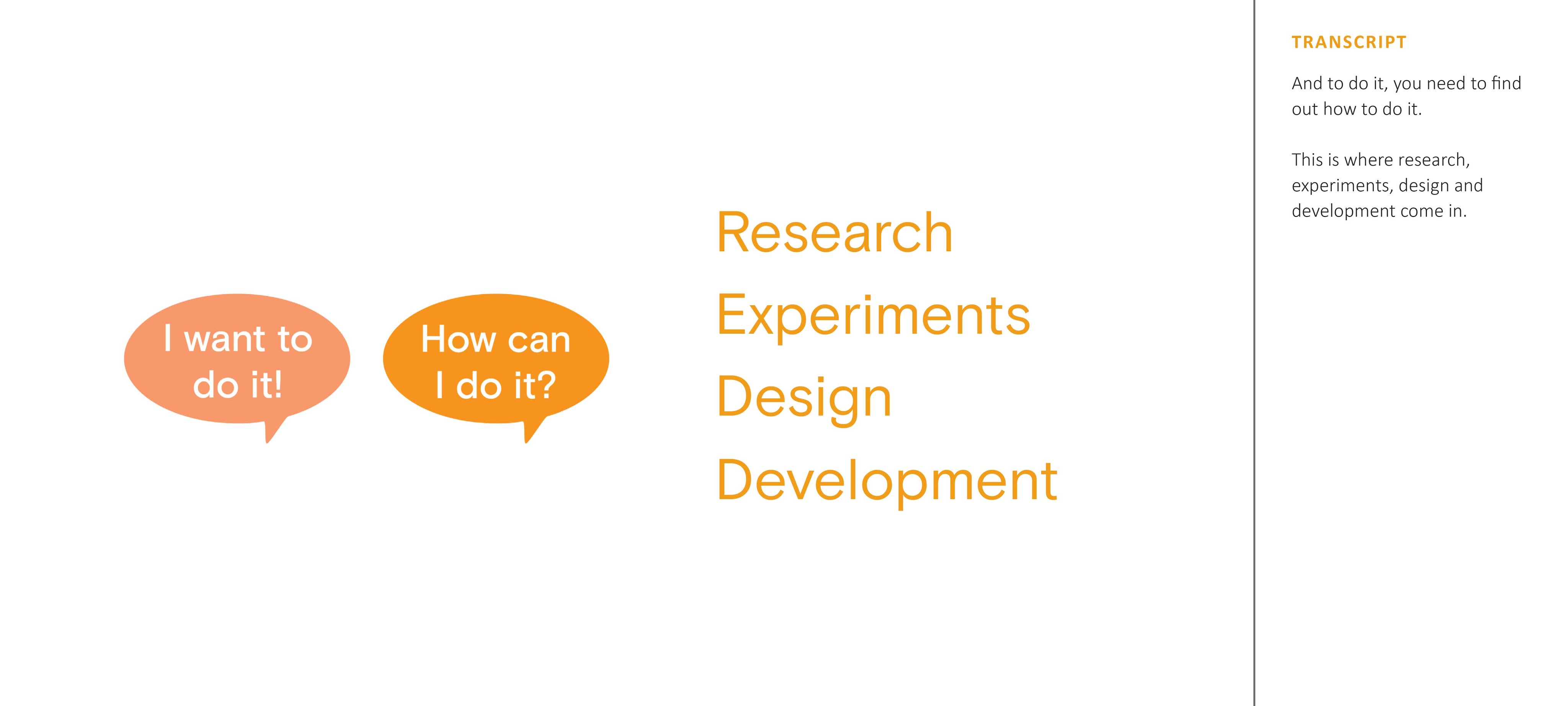 I want to do it!

How can I do it?

Research

Experiments

Design

Development

TRANSCRIPT

And to do it, you need to find out how to do it.

This is where research, experiments, design and development come in.